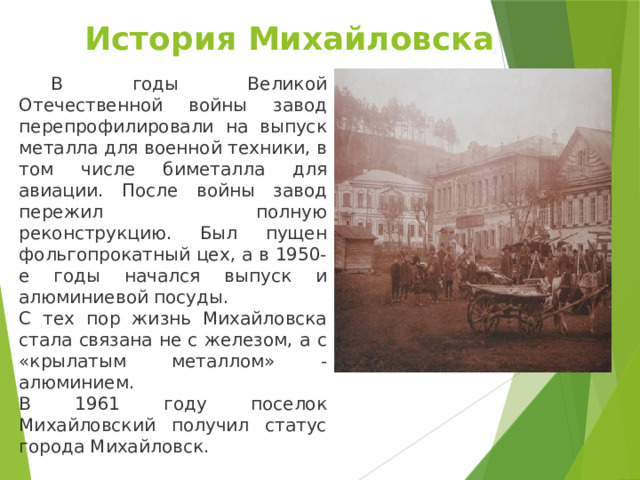 История Михайловска

В годы Великой Отечественной войны завод перепрофилировали на выпуск металла для военной техники, в том числе биметалла для авиации. После войны завод пережил полную реконструкцию. Был пущен фольгопрокатный цех, а в 1950-е годы начался выпуск и алюминиевой посуды.
С тех пор жизнь Михайловска стала связана не с железом, а с «крылатым металлом» - алюминием.
В 1961 году поселок Михайловский получил статус города Михайловск.